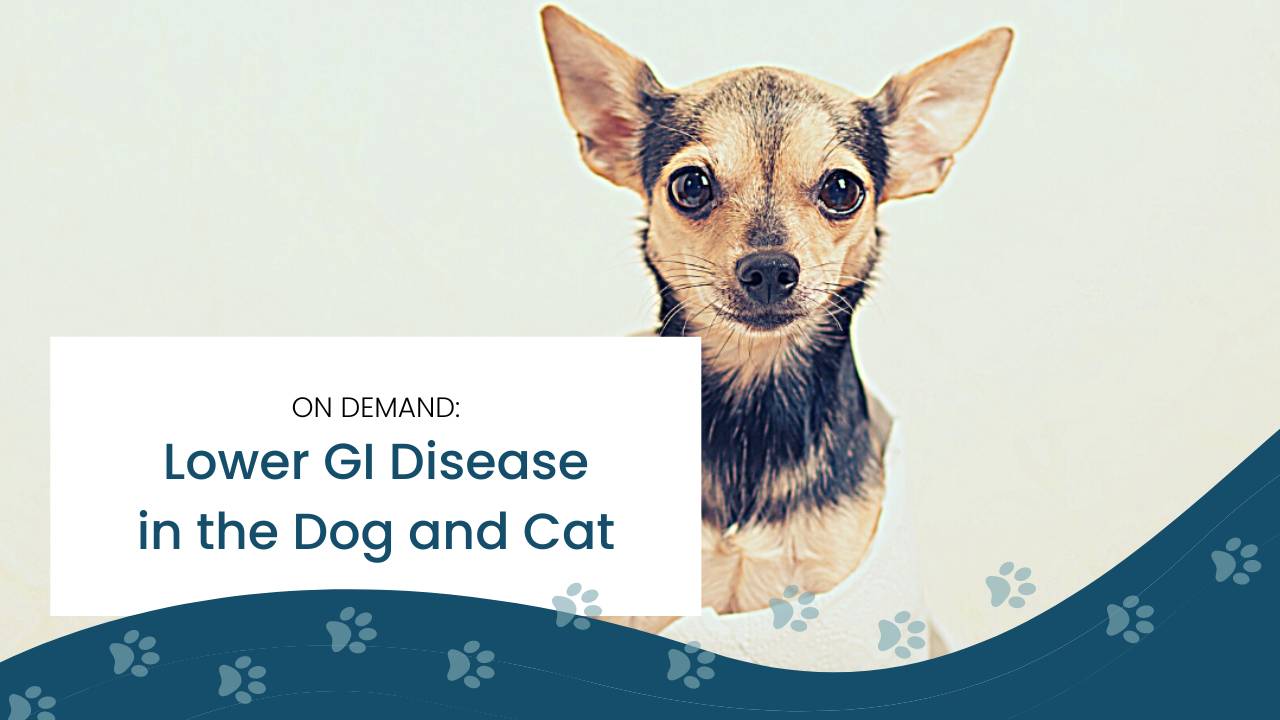 ON DEMAND:
Lower GI Disease in the Dog and Cat